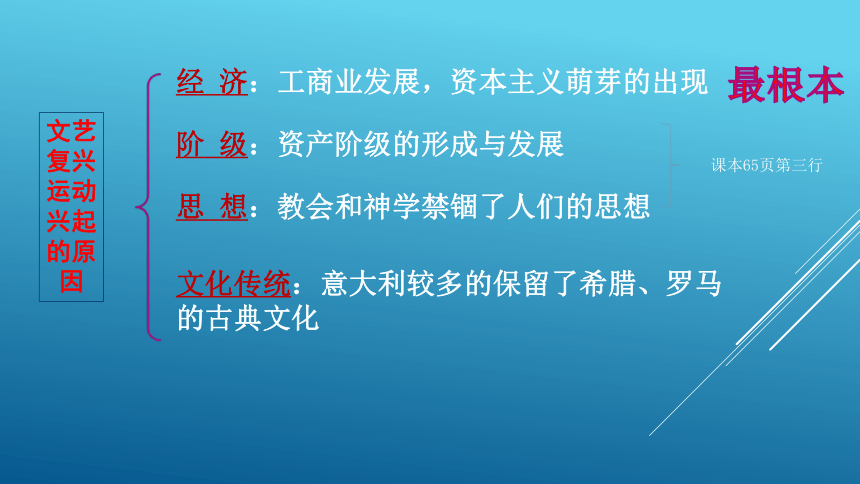 文艺复兴运动兴起的原因

经 济：工商业发展，资本主义萌芽的出现 最根本

阶 级：资产阶级的形成与发展

思 想：教会和神学禁锢了人们的思想

课本65页第三行

文化传统：意大利较多的保留了希腊、罗马的古典文化